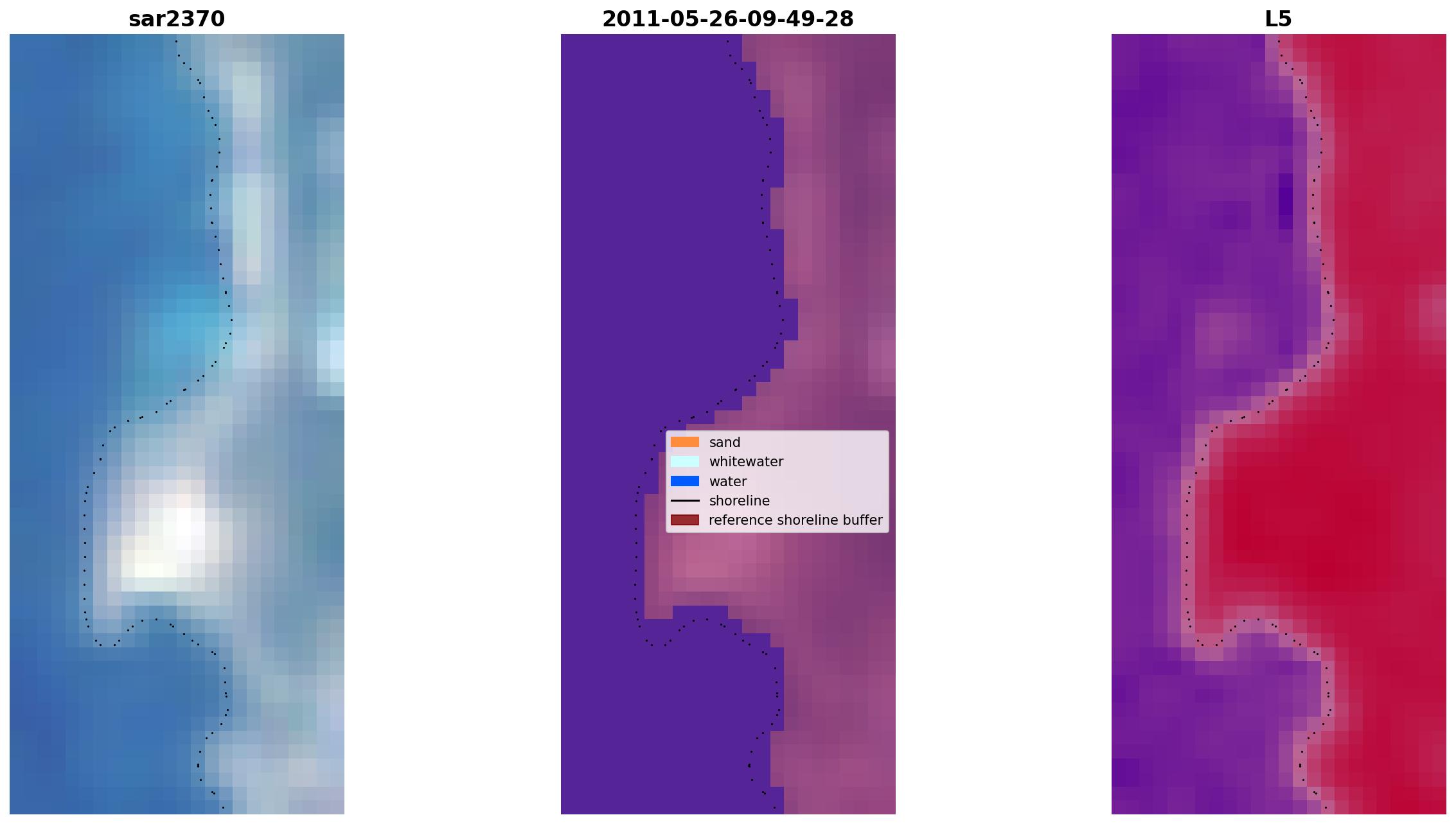 sar2370

2011-05-26-09-49-28

L5

sand
whitewater
water
shoreline
reference shoreline buffer